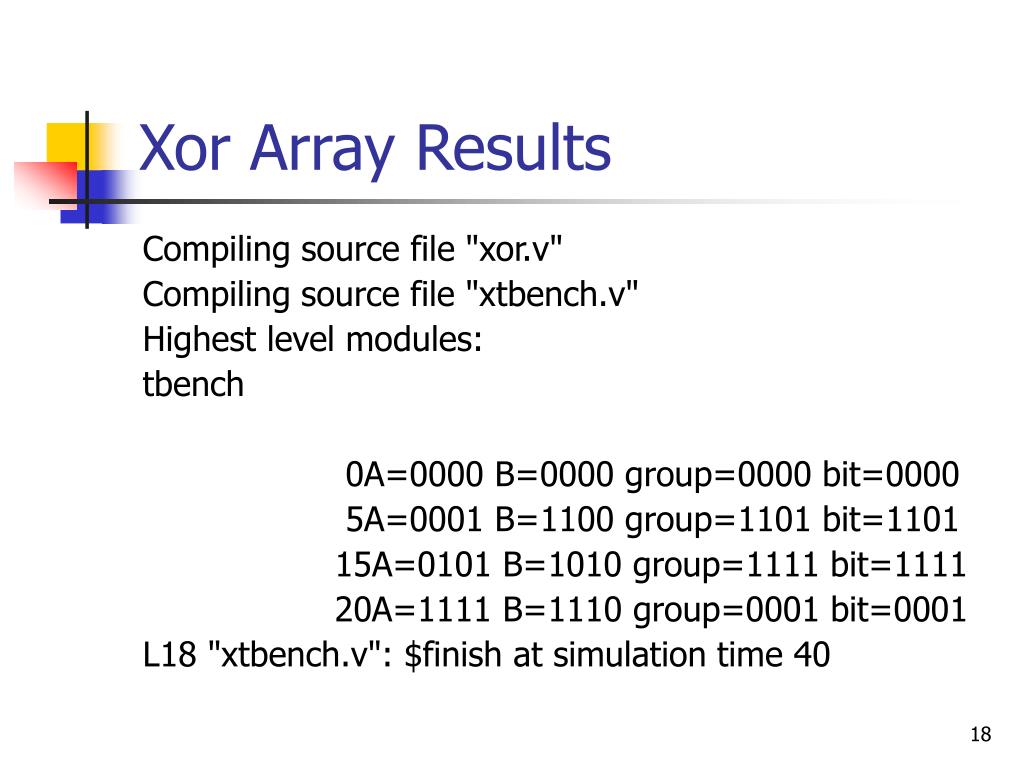 Xor Array Results

Compiling source file "xor.v"
Compiling source file "xtbench.v"
Highest level modules:
tbench

0A=0000 B=0000 group=0000 bit=0000
5A=0001 B=1100 group=1101 bit=1101
15A=0101 B=1010 group=1111 bit=1111
20A=1111 B=1110 group=0001 bit=0001
L18 "xtbench.v": \$finish at simulation time 40

18